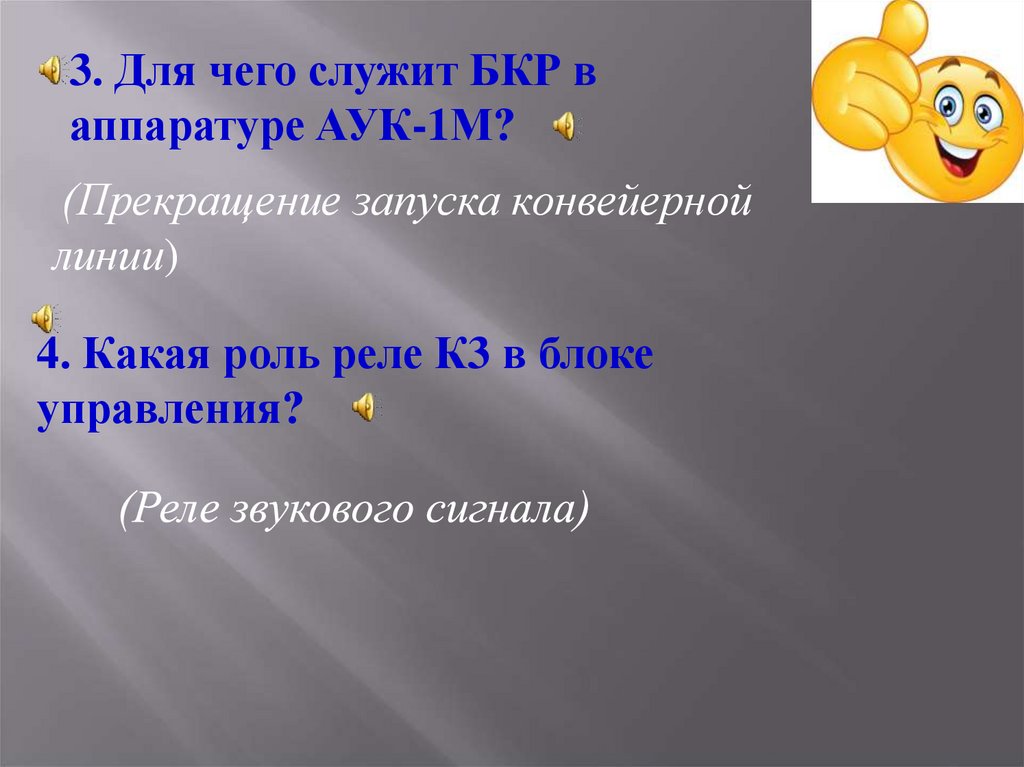 3. Для чего служит БКР в аппаратуре АУК-1М?

(Прекращение запуска конвейерной линии)

4. Какая роль реле К3 в блоке управления?

(Реле звукового сигнала)